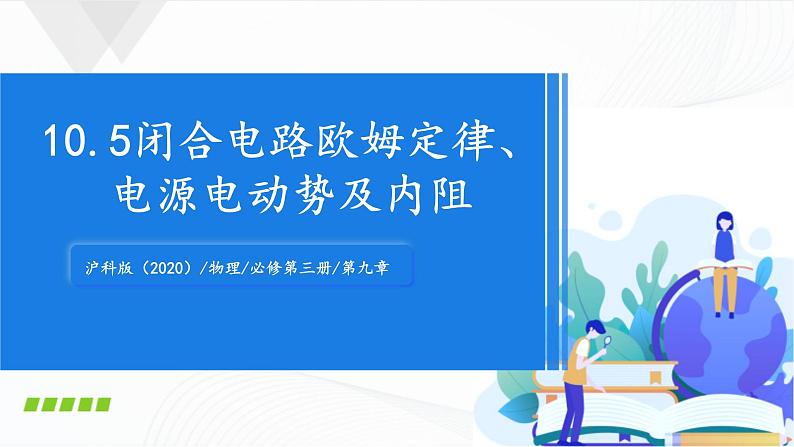 10.5闭合电路欧姆定律、电源电动势及内阻

沪科版（2020）/物理/必修第三册/第九章